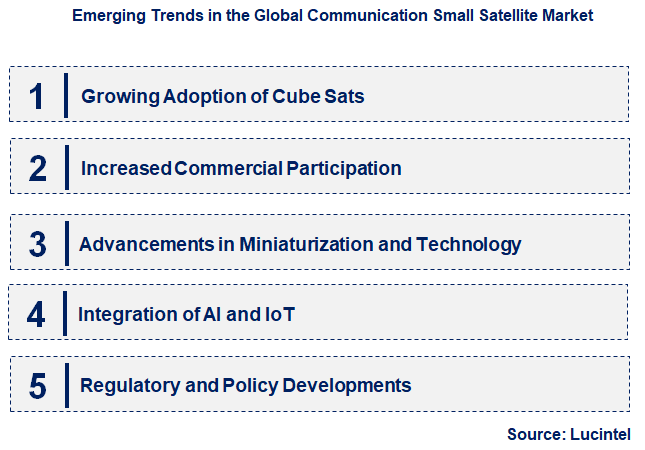 Emerging Trends in the Global Communication Small Satellite Market

1 Growing Adoption of Cube Sats

2 Increased Commercial Participation

3 Advancements in Miniaturization and Technology

4 Integration of AI and IoT

5 Regulatory and Policy Developments

Source: Lucintel